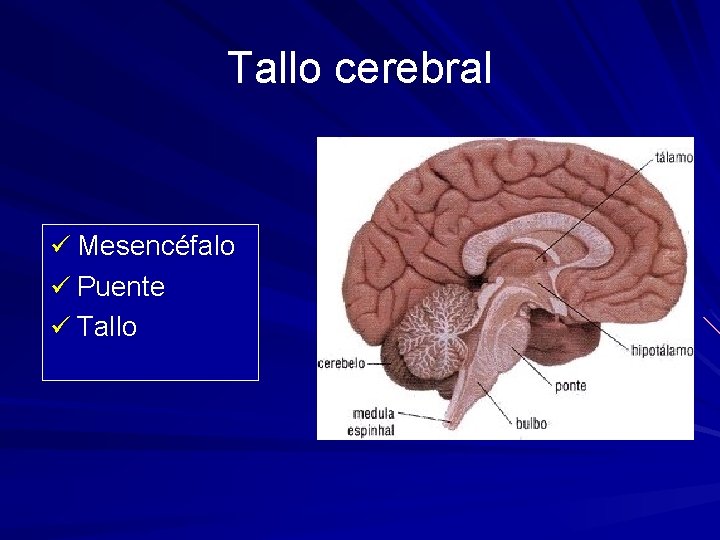 Tallo cerebral

✓ Mesencéfalo
✓ Puente
✓ Tallo

tálamo
hipotálamo
cerebelo
ponte
medula espinhal
bulbo